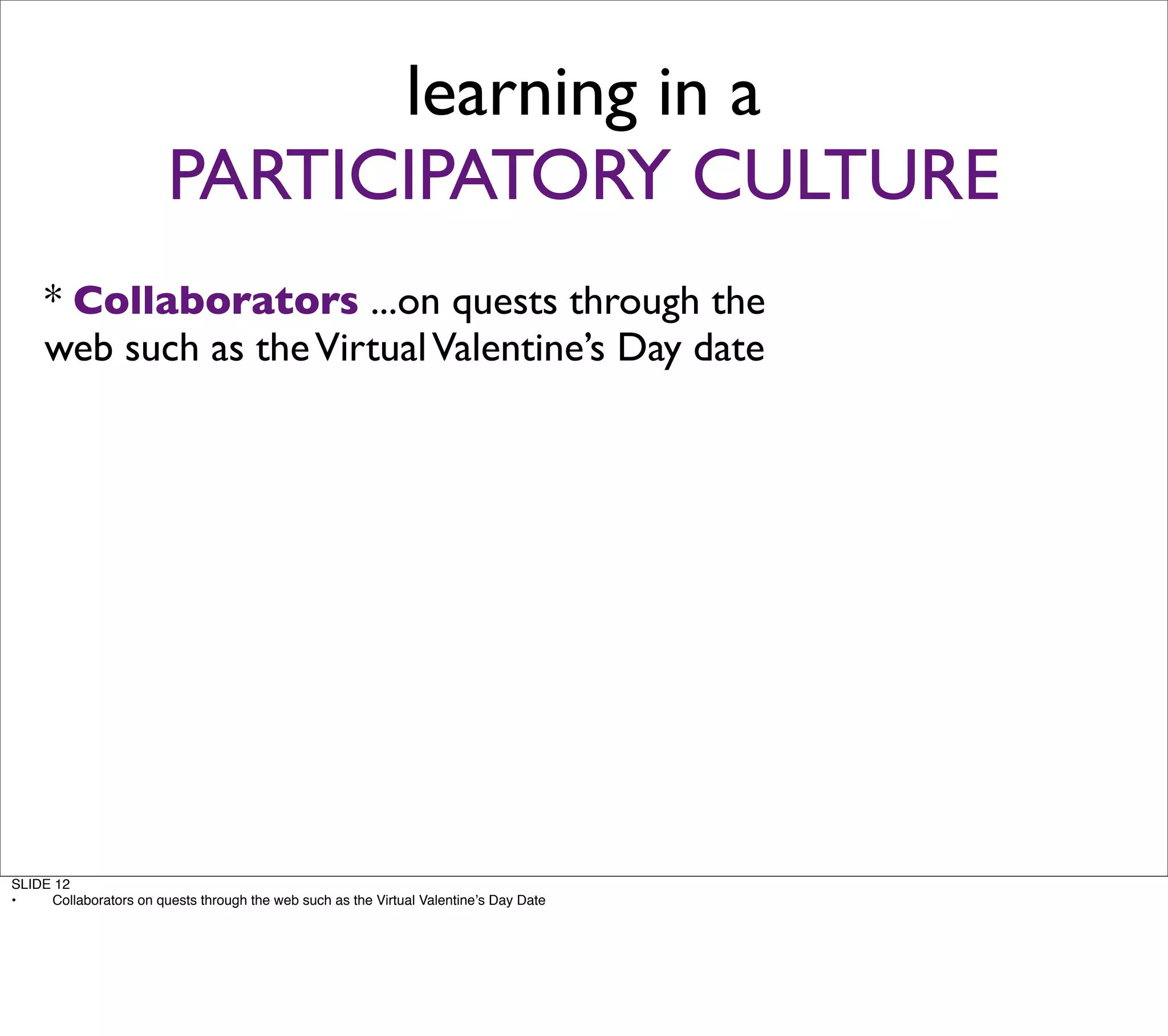 learning in a
PARTICIPATORY CULTURE

* Collaborators ...on quests through the web such as the Virtual Valentine's Day date

SLIDE 12
• Collaborators on quests through the web such as the Virtual Valentine's Day Date